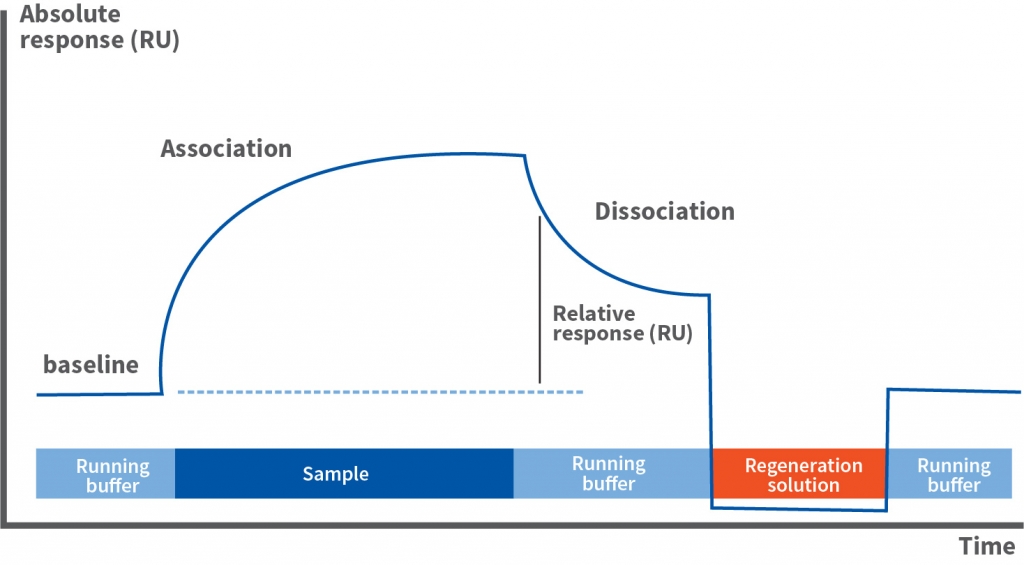 Absolute response (RU)

Association

Dissociation

Relative response (RU)

baseline

Running buffer

Sample

Running buffer

Regeneration solution

Running buffer

Time